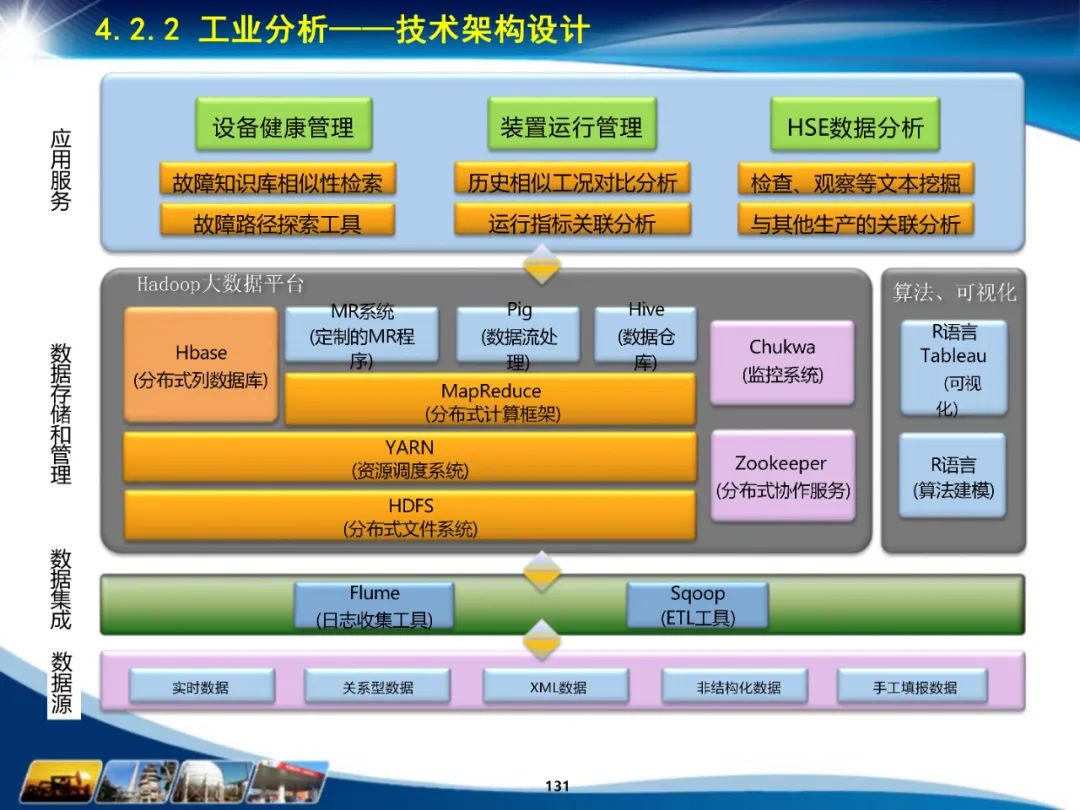 4.2.2 工业分析——技术架构设计

应用服务

设备健康管理

故障知识库相似性检索

故障路径探索工具

装置运行管理

历史相似工况对比分析

运行指标关联分析

HSE数据分析

检查、观察等文本挖掘

与其他生产的关联分析

数据存储和管理

Hadoop大数据平台

Hbase (分布式列数据库)

MR系统 (定制的MR程序)

Pig (数据流处理)

Hive (数据仓库)

MapReduce (分布式计算框架)

YARN (资源调度系统)

HDFS (分布式文件系统)

Chukwa (监控系统)

Zookeeper (分布式协作服务)

算法、可视化

R语言 Tableau (可视化)

R语言 (算法建模)

数据集成

Flume (日志收集工具)

Sqoop (ETL工具)

数据源

实时数据

关系型数据

XML数据

非结构化数据

手工填报数据

131